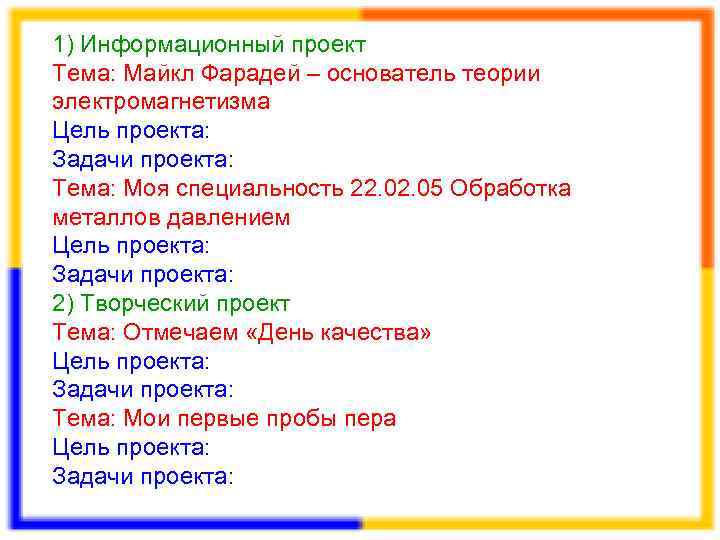 1) Информационный проект
Тема: Майкл Фарадей – основатель теории электромагнетизма
Цель проекта:
Задачи проекта:
Тема: Моя специальность 22.02.05 Обработка металлов давлением
Цель проекта:
Задачи проекта:
2) Творческий проект
Тема: Отмечаем «День качества»
Цель проекта:
Задачи проекта:
Тема: Мои первые пробы пера
Цель проекта:
Задачи проекта: